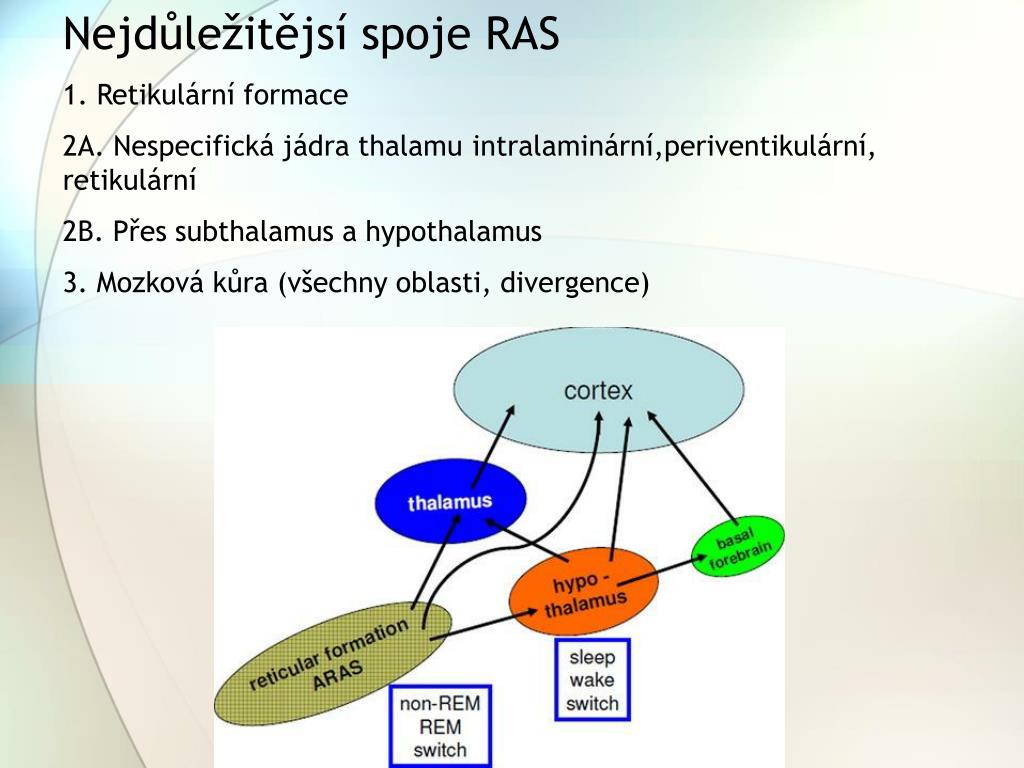 Nejdůležitější spoje RAS

1. Retikulární formace

2A. Nespecifická jádra thalamu intralaminární,periventikulární, retikulární

2B. Přes subthalamus a hypothalamus

3. Mozková kůra (všechny oblasti, divergence)

cortex

thalamus

basal forebrain

hypo - thalamus

reticular formation ARAS

sleep wake switch

non-REM REM switch